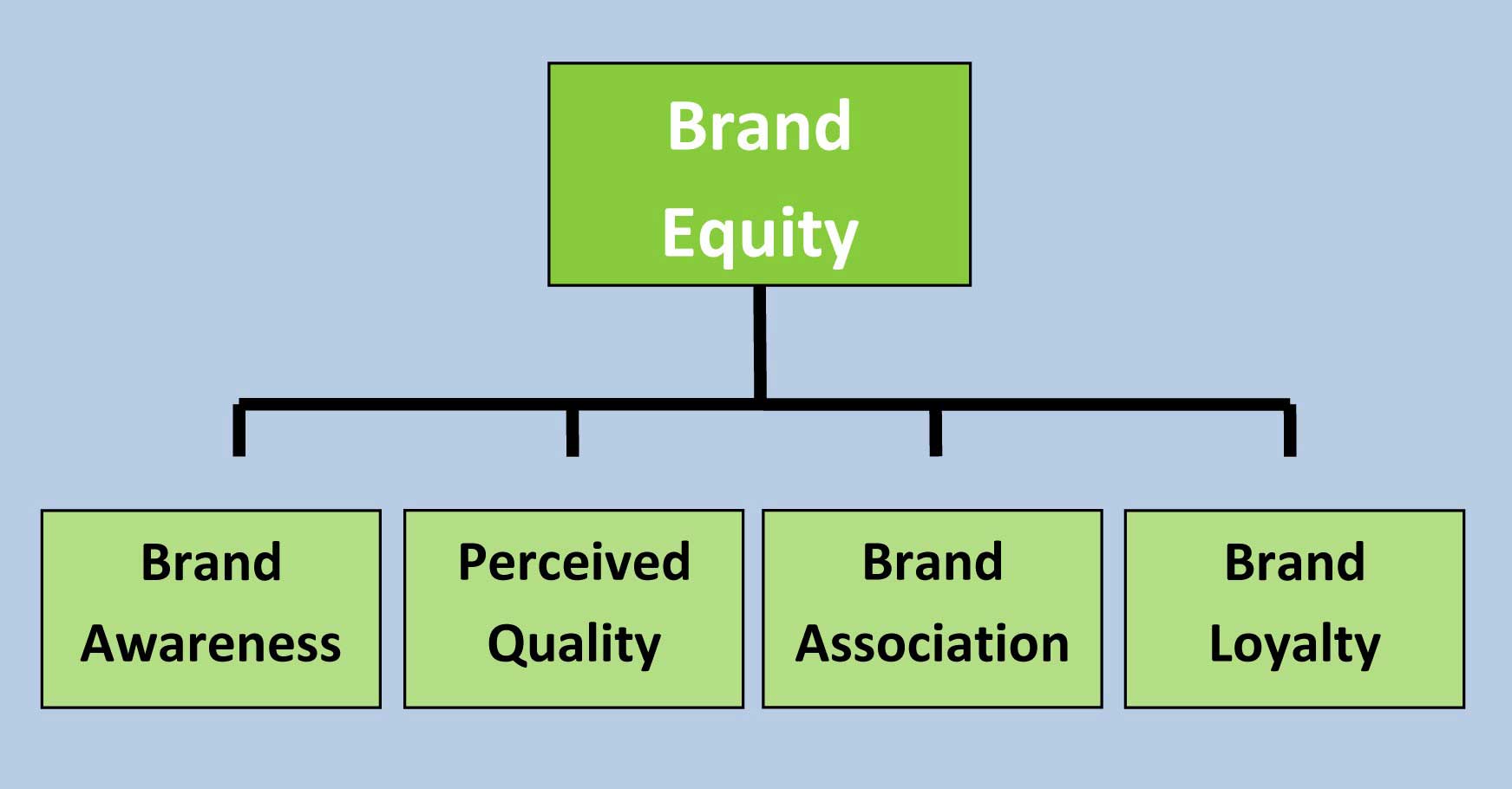 Brand Equity

Brand Awareness

Perceived Quality

Brand Association

Brand Loyalty